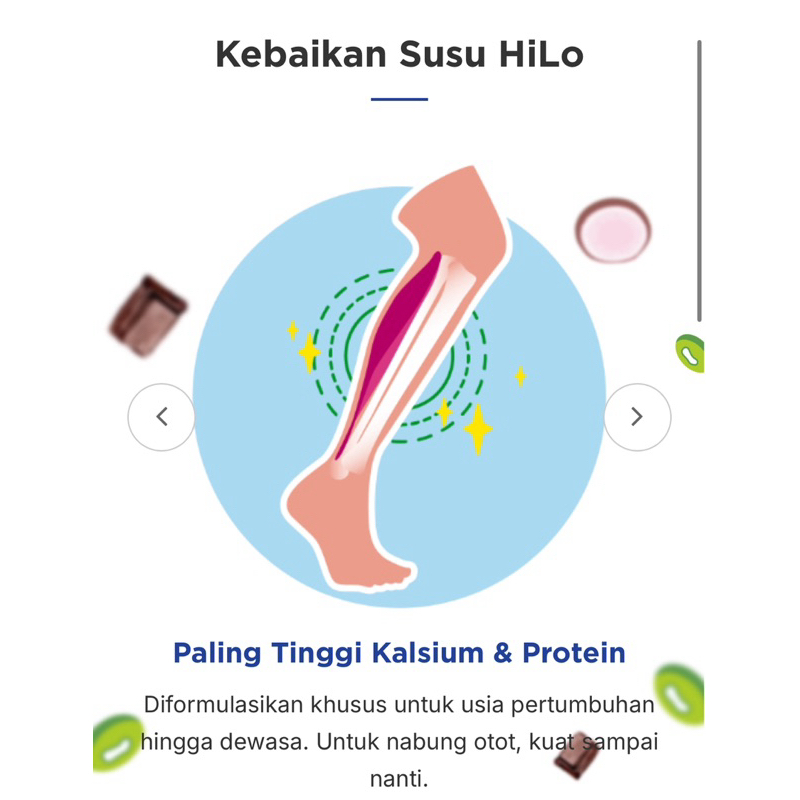 Kebaikan Susu HiLo

Paling Tinggi Kalsium & Protein

Diformulasikan khusus untuk usia pertumbuhan hingga dewasa. Untuk nabung otot, kuat sampai nanti.